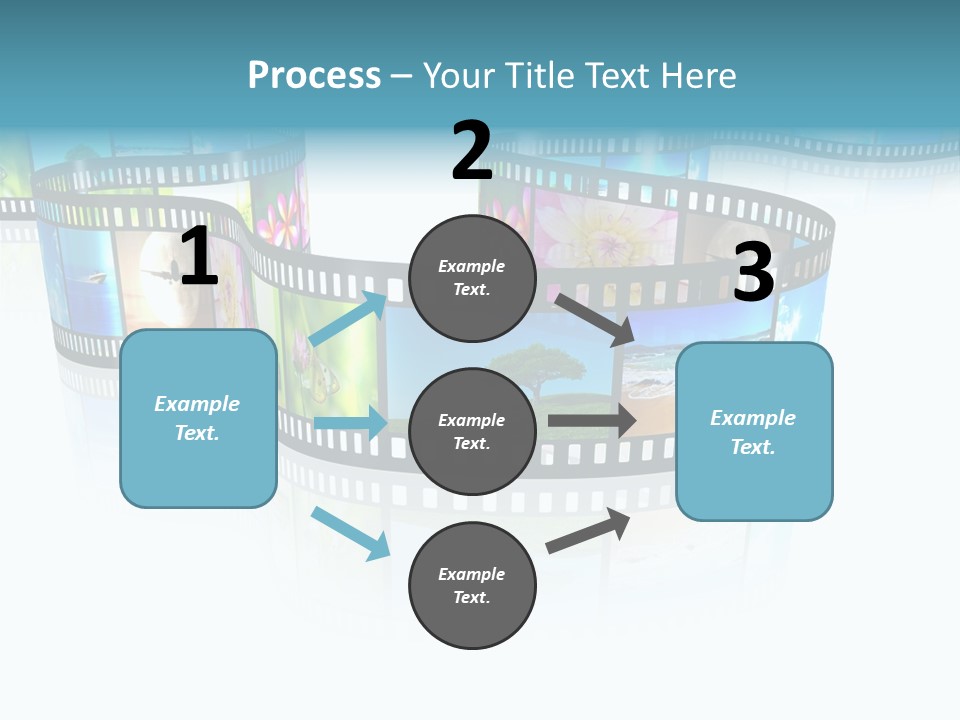 Process – Your Title Text Here

1

Example Text.

2

Example Text.

Example Text.

Example Text.

3

Example Text.